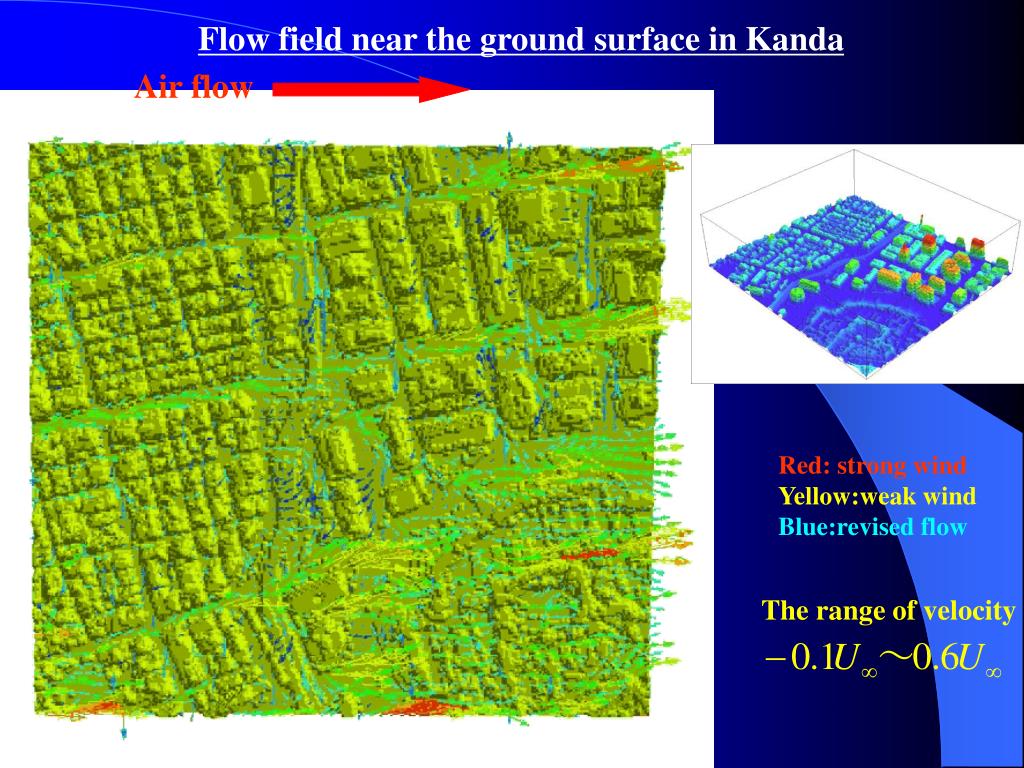 Flow field near the ground surface in Kanda

Air flow

Red: strong wind
Yellow:weak wind
Blue:revised flow

The range of velocity
$-0.1U_{\infty} \sim 0.6U_{\infty}$